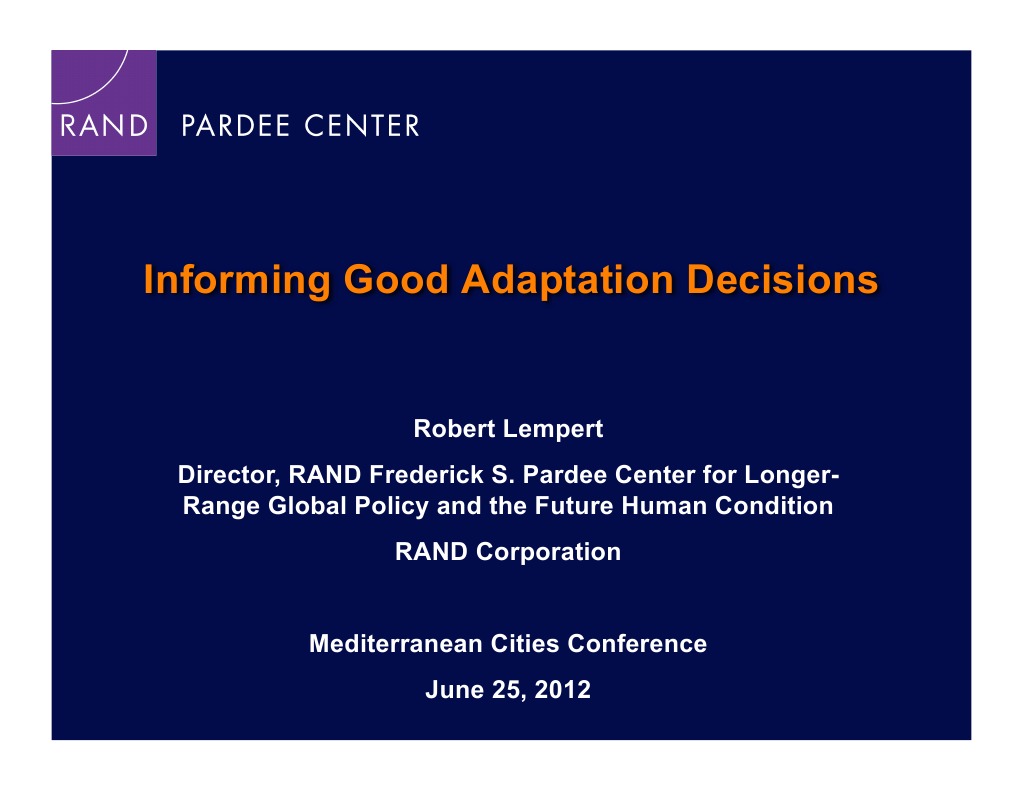 RAND PARDEE CENTER

Informing Good Adaptation Decisions

Robert Lempert

Director, RAND Frederick S. Pardee Center for Longer-Range Global Policy and the Future Human Condition

RAND Corporation

Mediterranean Cities Conference

June 25, 2012